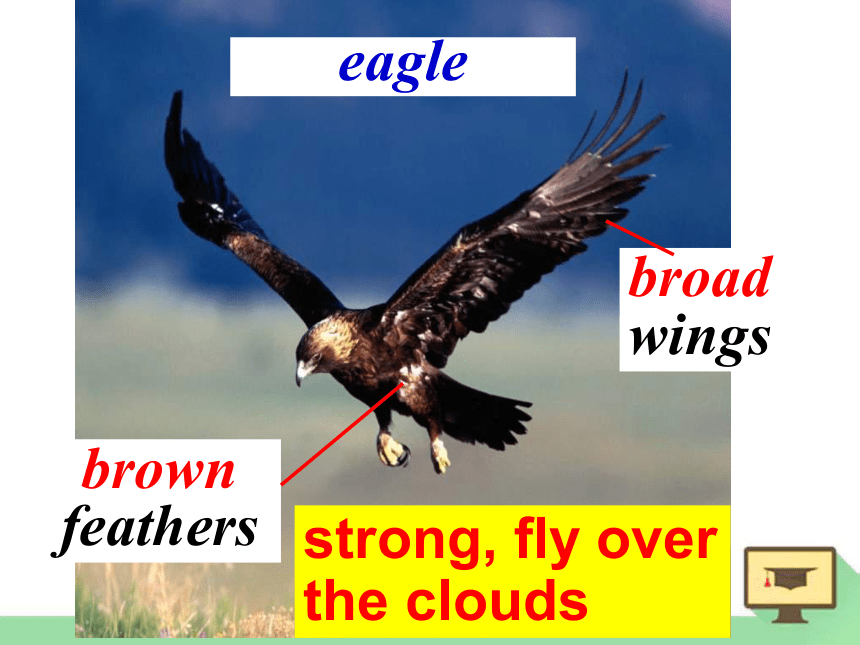 eagle

broad wings

brown feathers

strong, fly over the clouds